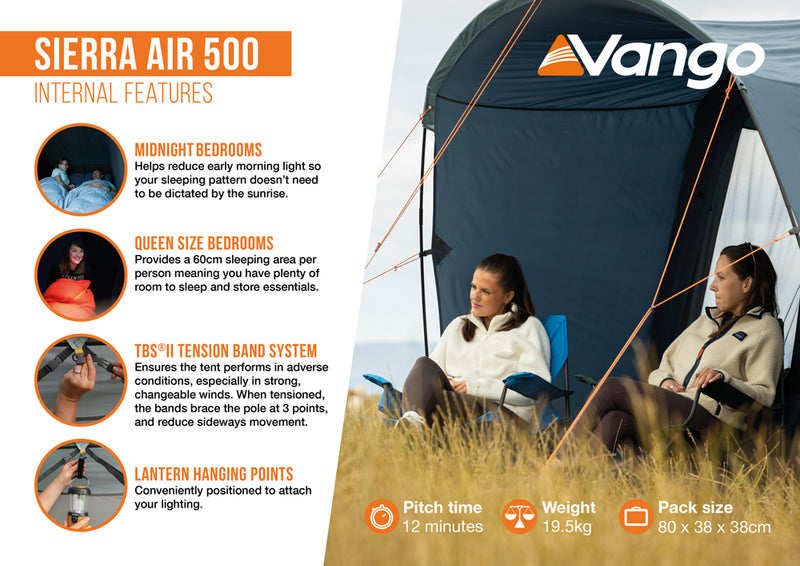 SIERRA AIR 500
INTERNAL FEATURES

MIDNIGHT BEDROOMS
Helps reduce early morning light so your sleeping pattern doesn't need to be dictated by the sunrise.

QUEEN SIZE BEDROOMS
Provides a 60cm sleeping area per person meaning you have plenty of room to sleep and store essentials.

TBS®II TENSION BAND SYSTEM
Ensures the tent performs in adverse conditions, especially in strong, changeable winds. When tensioned, the bands brace the pole at 3 points, and reduce sideways movement.

LANTERN HANGING POINTS
Conveniently positioned to attach your lighting.

Vango

Pitch time
12 minutes

Weight
19.5kg

Pack size
80 x 38 x 38cm